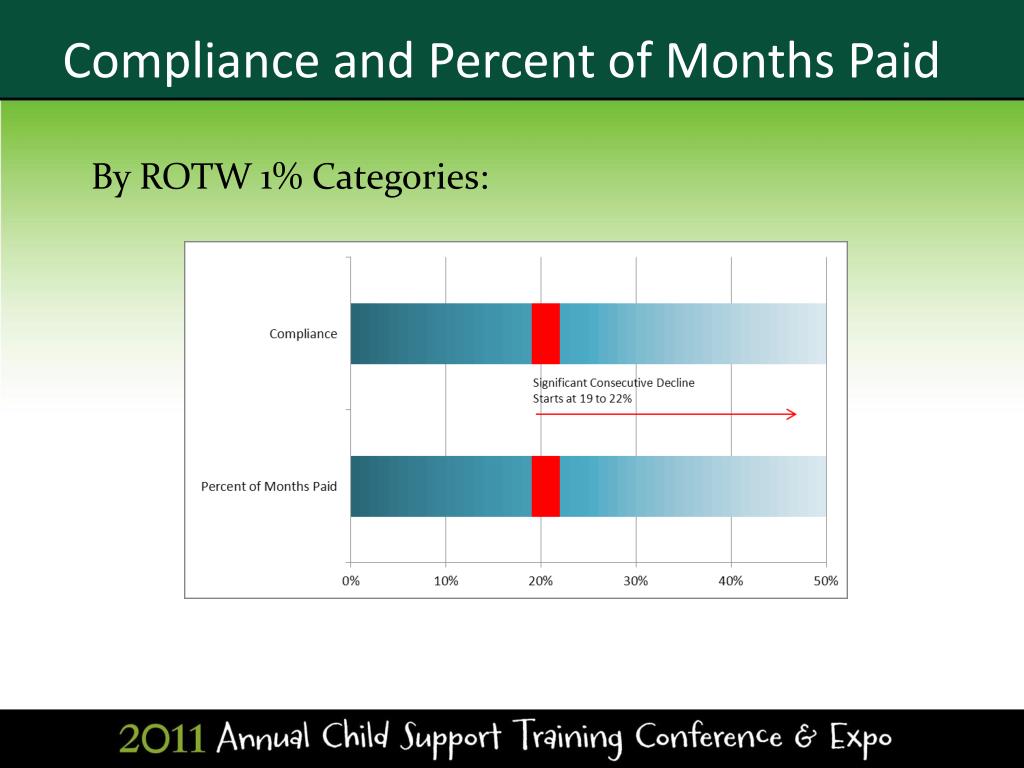 Compliance and Percent of Months Paid

By ROTW 1% Categories:

Compliance

Significant Consecutive Decline
Starts at 19 to 22%

Percent of Months Paid

0%
10%
20%
30%
40%
50%

2011 Annual Child Support Training Conference & Expo